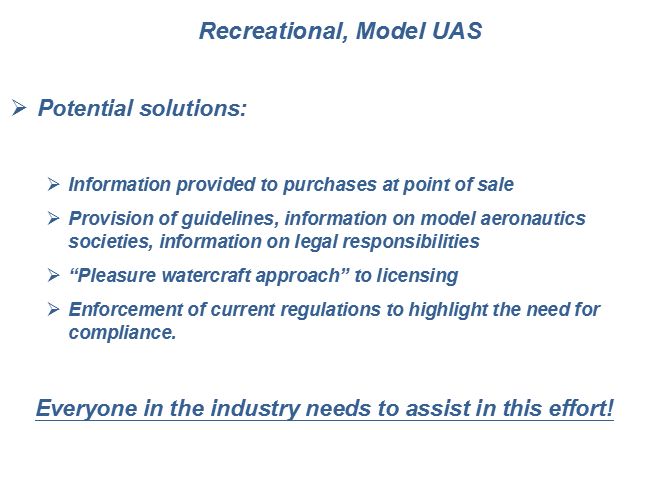 Recreational, Model UAS

➢ Potential solutions:

➢ Information provided to purchases at point of sale

➢ Provision of guidelines, information on model aeronautics societies, information on legal responsibilities

➢ “Pleasure watercraft approach” to licensing

➢ Enforcement of current regulations to highlight the need for compliance.

Everyone in the industry needs to assist in this effort!